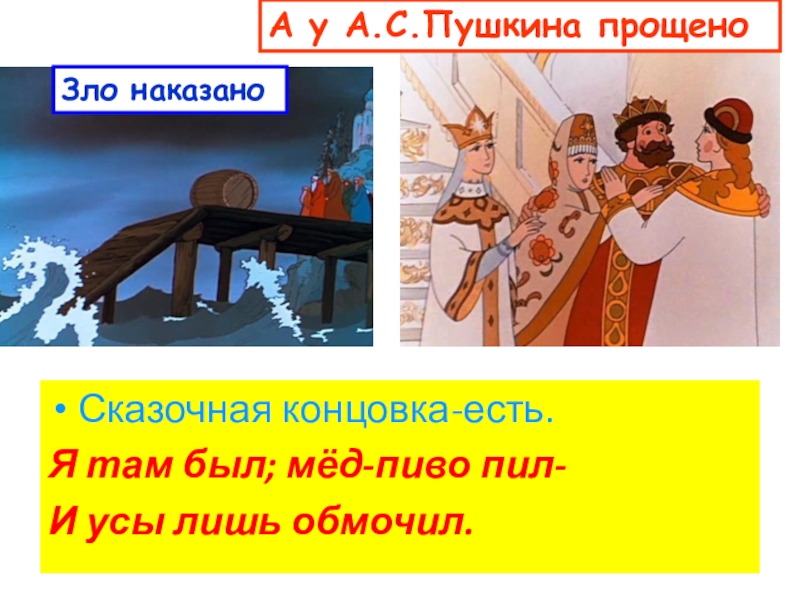 А у А.С.Пушкина прощено

Зло наказано

• Сказочная концовка-есть.

Я там был; мёд-пиво пил-

И усы лишь обмочил.